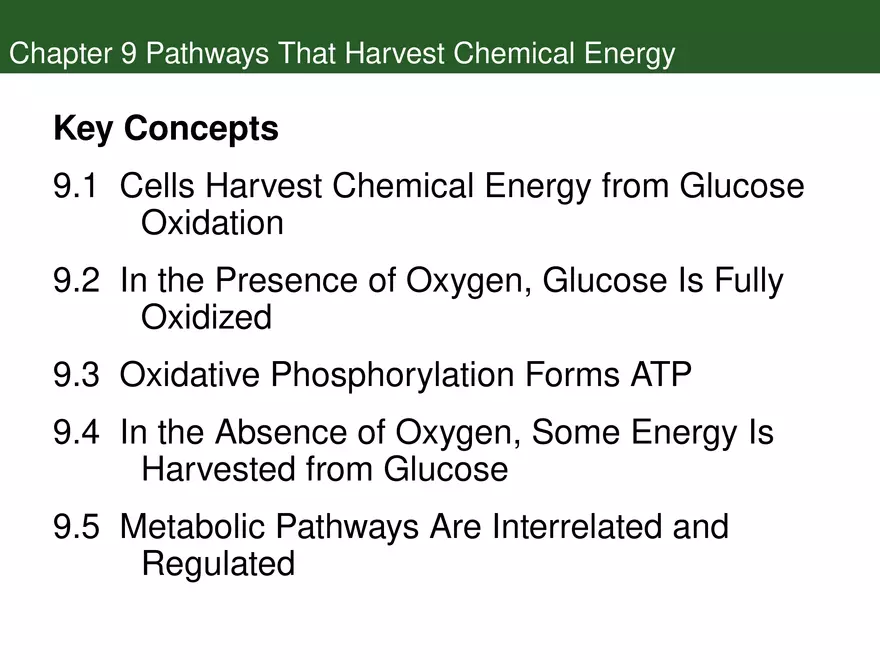 Chapter 9 Pathways That Harvest Chemical Energy

Key Concepts

9.1 Cells Harvest Chemical Energy from Glucose Oxidation

9.2 In the Presence of Oxygen, Glucose Is Fully Oxidized

9.3 Oxidative Phosphorylation Forms ATP

9.4 In the Absence of Oxygen, Some Energy Is Harvested from Glucose

9.5 Metabolic Pathways Are Interrelated and Regulated